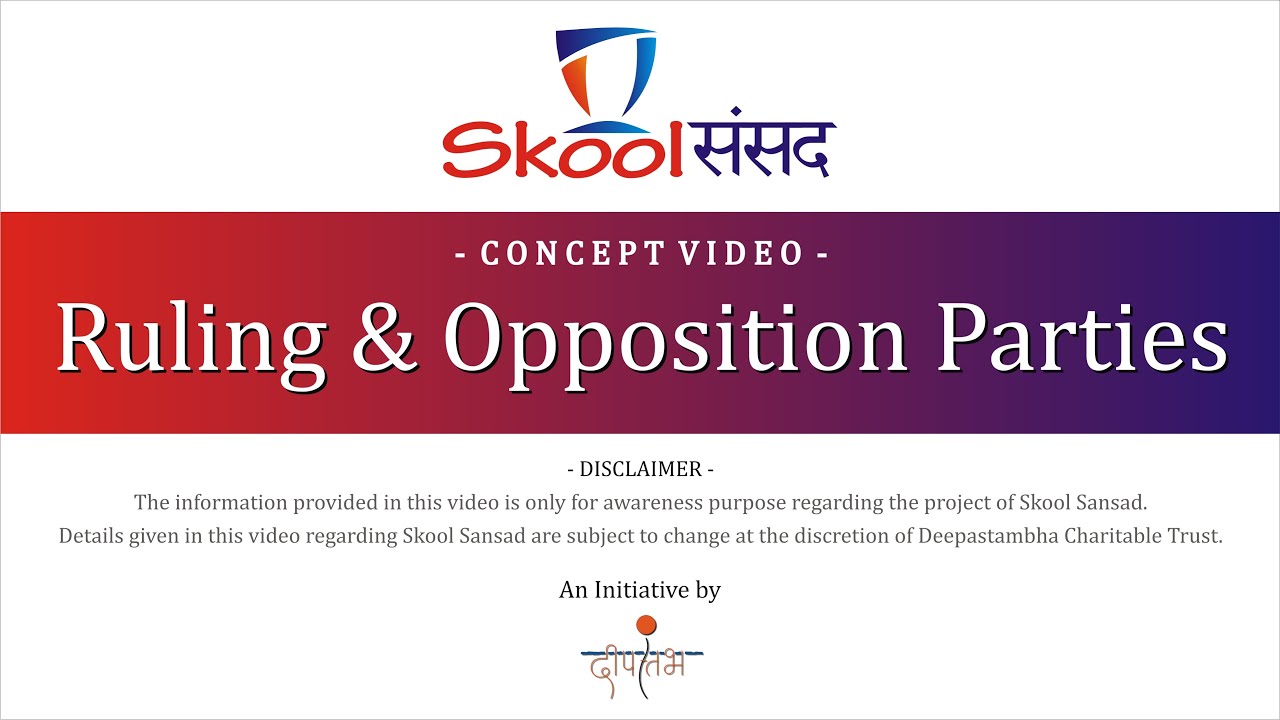 Skool संसद

- CONCEPT VIDEO -

Ruling & Opposition Parties

- DISCLAIMER -
The information provided in this video is only for awareness purpose regarding the project of Skool Sansad.
Details given in this video regarding Skool Sansad are subject to change at the discretion of Deepastambha Charitable Trust.

An Initiative by

दीपस्तंभ